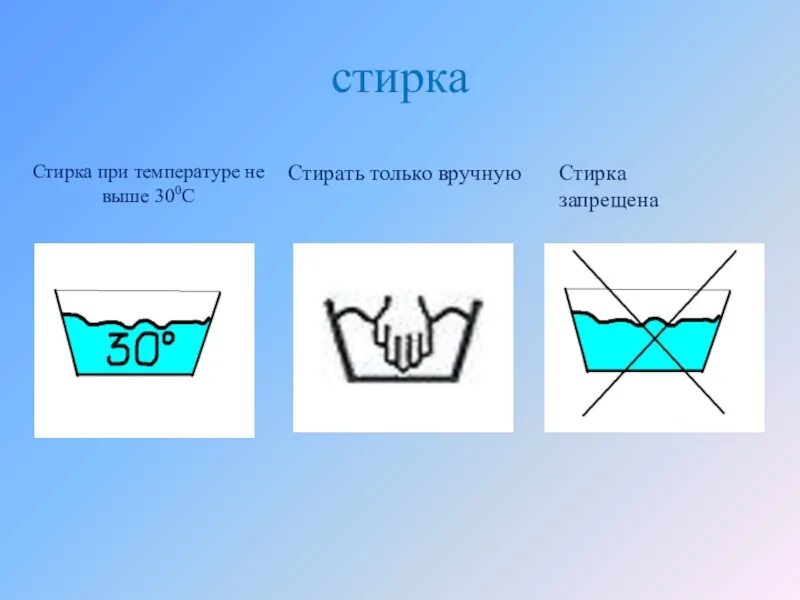 стирка

Стирка при температуре не выше $30^0$С

Стирать только вручную

Стирка запрещена

30°